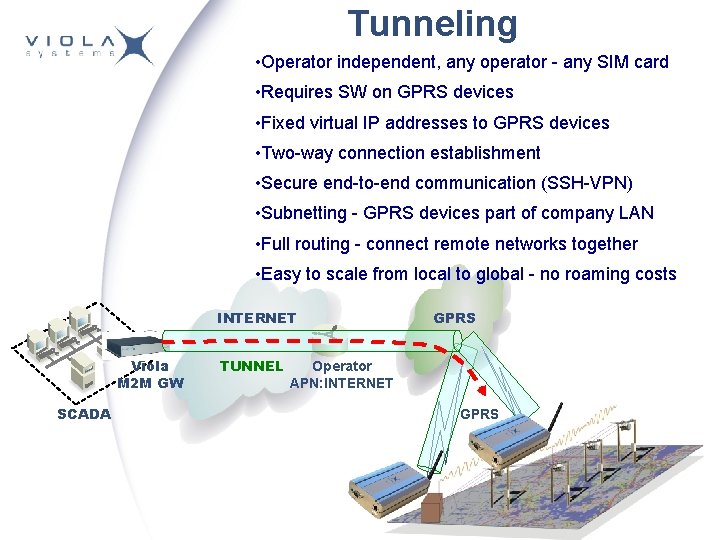 VIOLA systems

Tunneling

•Operator independent, any operator - any SIM card

•Requires SW on GPRS devices

•Fixed virtual IP addresses to GPRS devices

•Two-way connection establishment

•Secure end-to-end communication (SSH-VPN)

•Subnetting - GPRS devices part of company LAN

•Full routing - connect remote networks together

•Easy to scale from local to global - no roaming costs

INTERNET

GPRS

Viola M2M GW

TUNNEL

Operator APN:INTERNET

SCADA

GPRS